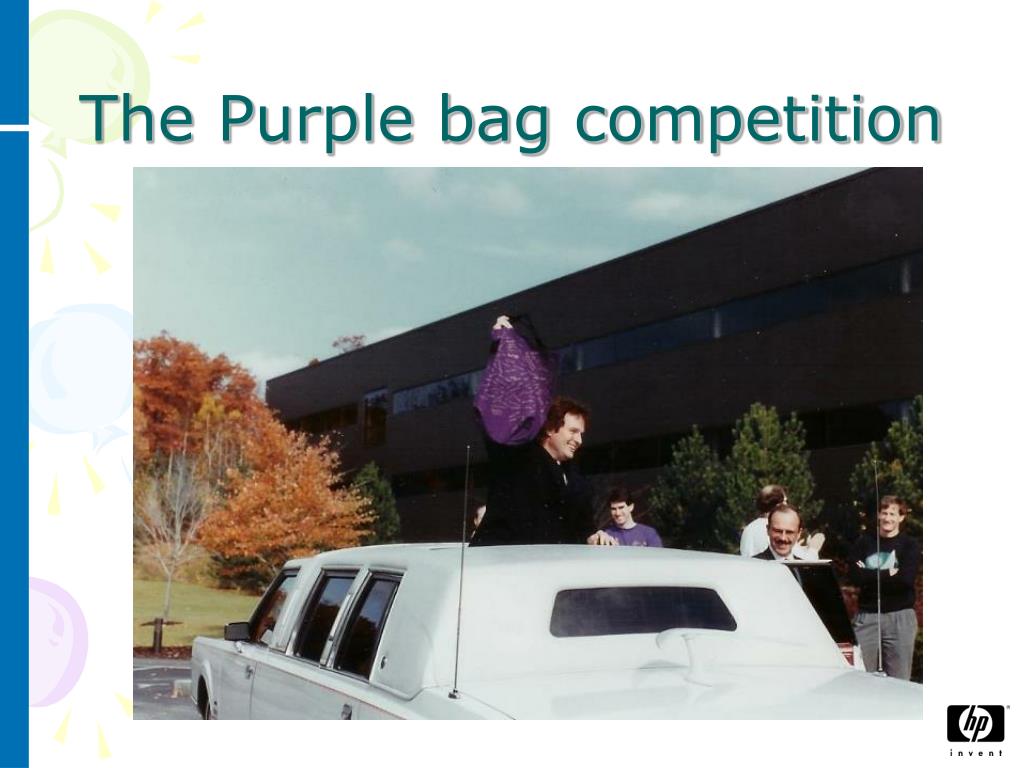 The Purple bag competition

hp
invent